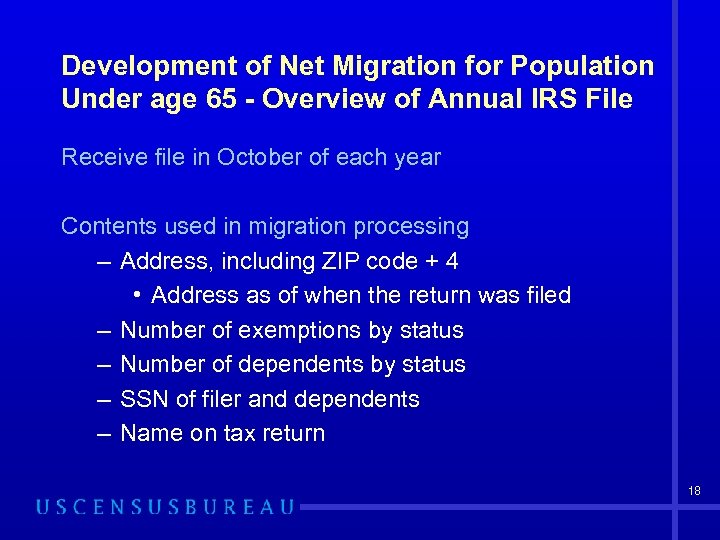 Development of Net Migration for Population Under age 65 - Overview of Annual IRS File

Receive file in October of each year

Contents used in migration processing
– Address, including ZIP code + 4
• Address as of when the return was filed
– Number of exemptions by status
– Number of dependents by status
– SSN of filer and dependents
– Name on tax return

18

USCENSUSBUREAU